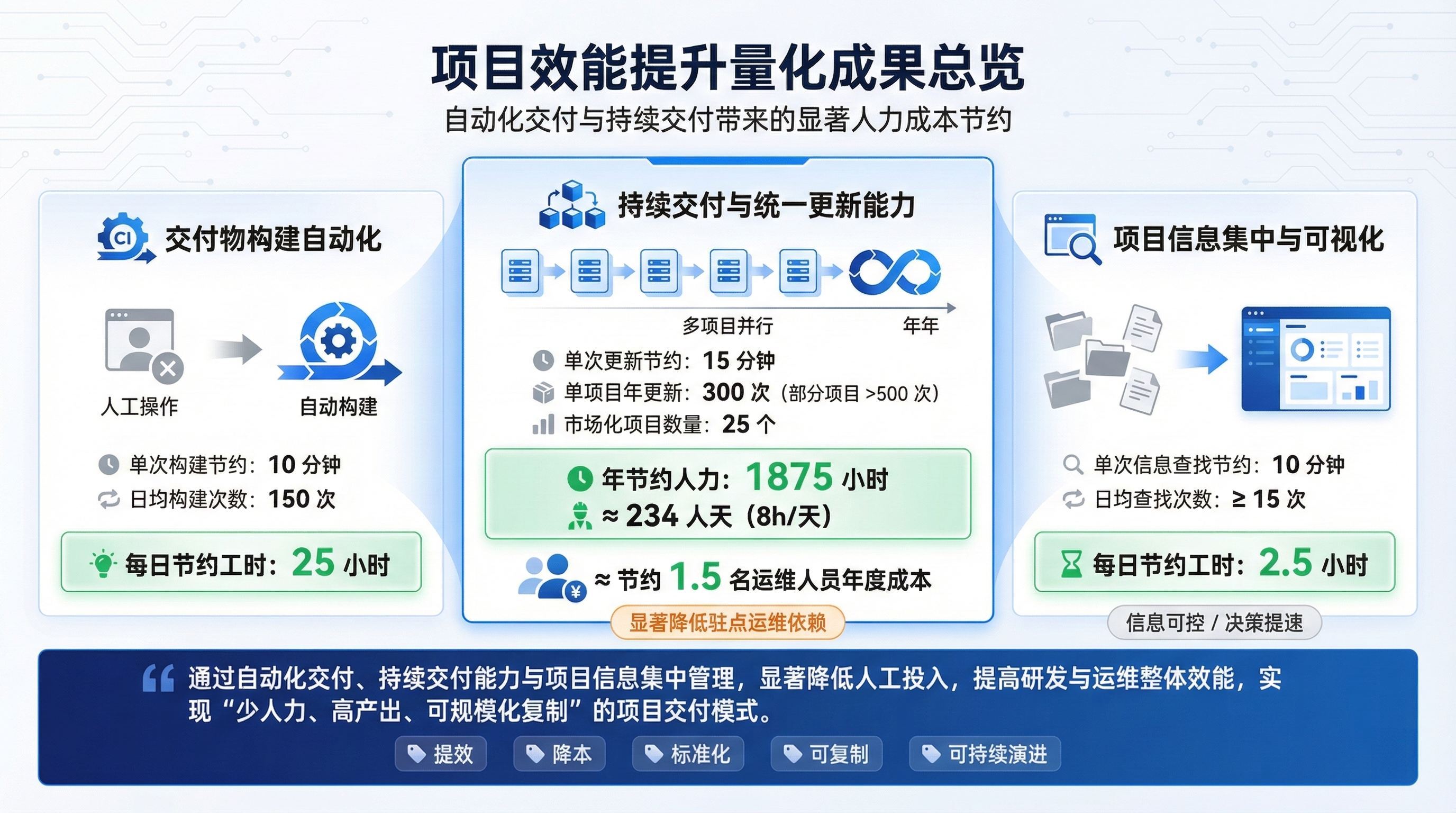 项目效能提升量化成果总览

自动化交付与持续交付带来的显著人力成本节约

CI 交付物构建自动化

人工操作

自动构建

单次构建节约：10 分钟

日均构建次数：150 次

每日节约工时：25 小时

持续交付与统一更新能力

多项目并行

年年

单次更新节约：15 分钟

单项目年更新：300 次（部分项目 >500 次）

市场化项目数量：25 个

年节约人力：1875 小时

≈ 234 人天（8h/天）

≈ 节约 1.5 名运维人员年度成本

显著降低驻点运维依赖

项目信息集中与可视化

单次信息查找节约：10 分钟

日均查找次数：≥ 15 次

每日节约工时：2.5 小时

信息可控 / 决策提速

通过自动化交付、持续交付能力与项目信息集中管理，显著降低人工投入，提高研发与运维整体效能，实现“少人力、高产出、可规模化复制”的项目交付模式。

提效　降本　标准化　可复制　可持续演进